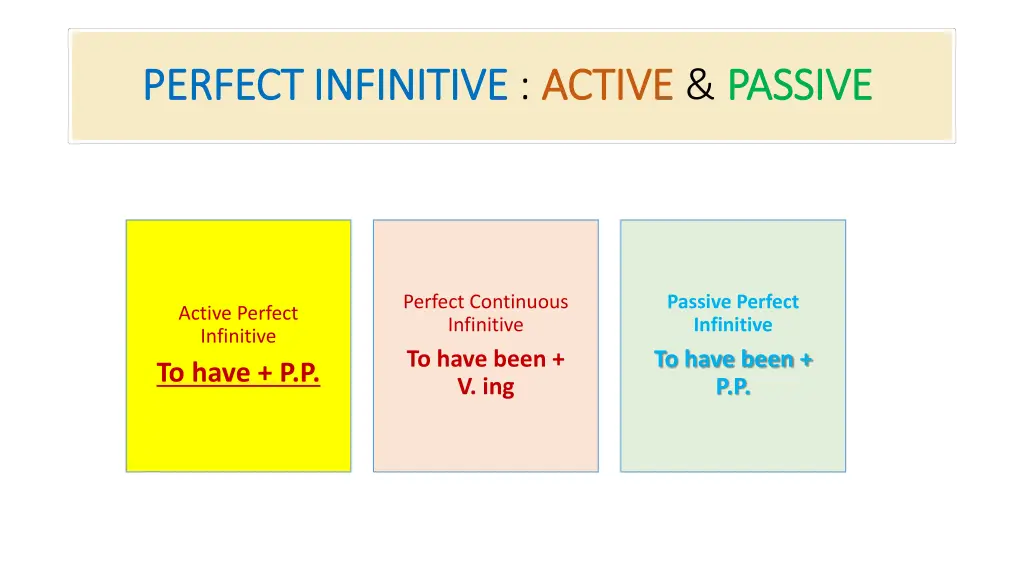 PERFECT INFINITIVE : ACTIVE & PASSIVE

Active Perfect Infinitive

To have + P.P.

Perfect Continuous Infinitive

To have been + V. ing

Passive Perfect Infinitive

To have been + P.P.